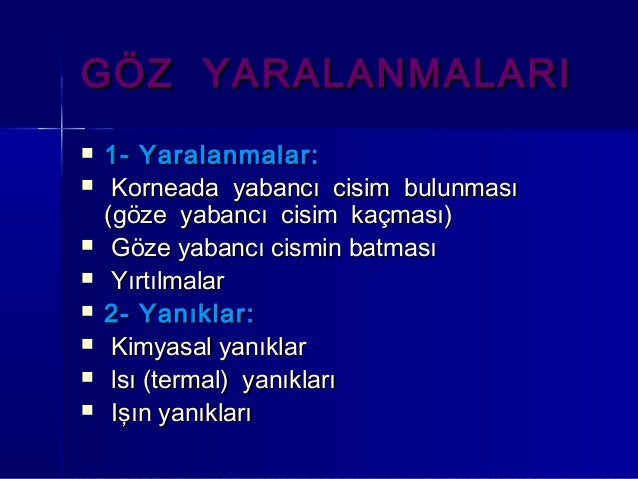 GÖZ YARALANMALARI

- 1- Yaralanmalar:
- Korneada yabancı cisim bulunması (göze yabancı cisim kaçması)
- Göze yabancı cismin batması
- Yırtılmalar
- 2- Yanıklar:
- Kimyasal yanıklar
- Isı (termal) yanıkları
- Işın yanıkları